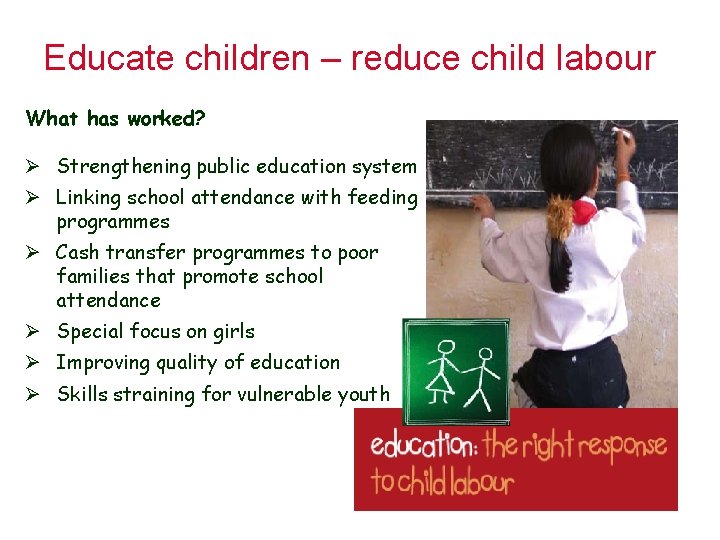 Educate children – reduce child labour

What has worked?

➢ Strengthening public education system
➢ Linking school attendance with feeding programmes
➢ Cash transfer programmes to poor families that promote school attendance
➢ Special focus on girls
➢ Improving quality of education
➢ Skills straining for vulnerable youth

education: the right response to child labour